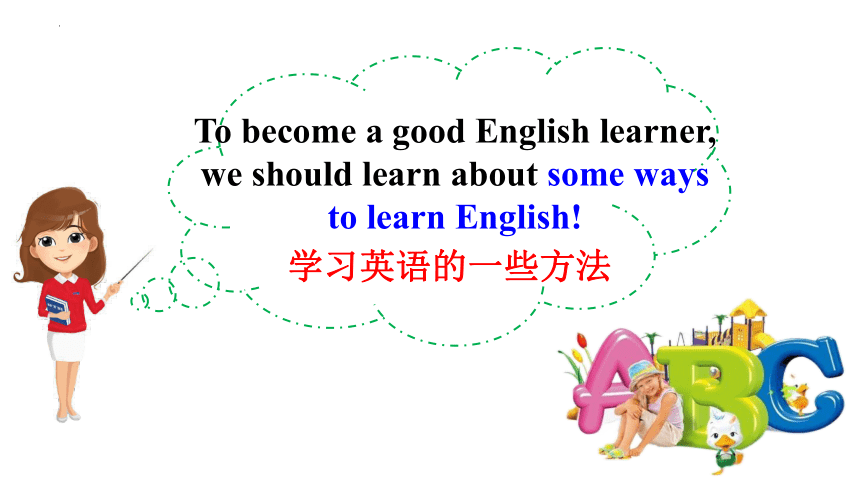 To become a good English learner, we should learn about some ways to learn English!

学习英语的一些方法

ABC